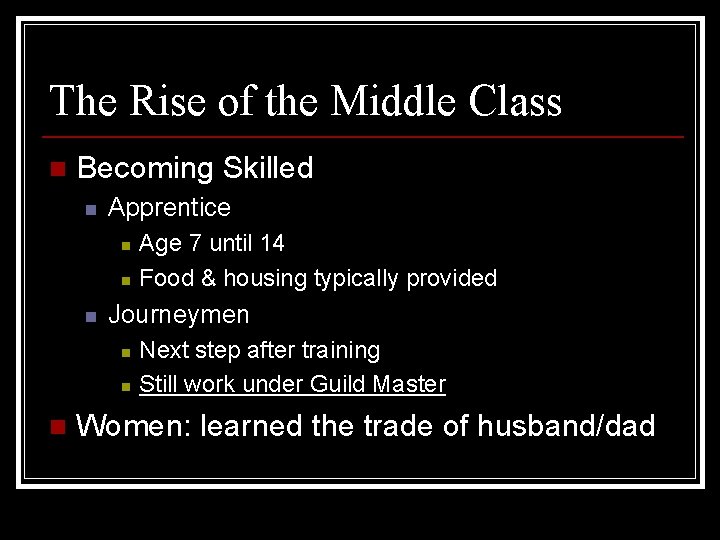 The Rise of the Middle Class

Becoming Skilled
Apprentice
Age 7 until 14
Food & housing typically provided
Journeymen
Next step after training
Still work under Guild Master
Women: learned the trade of husband/dad